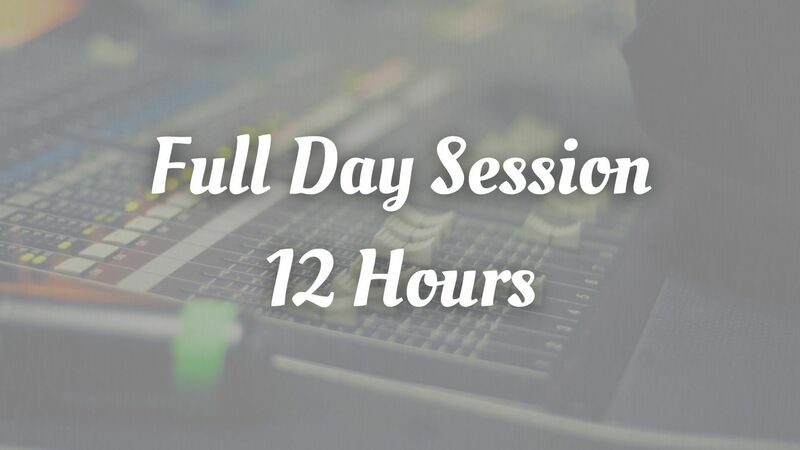 Full Day Session
12 Hours